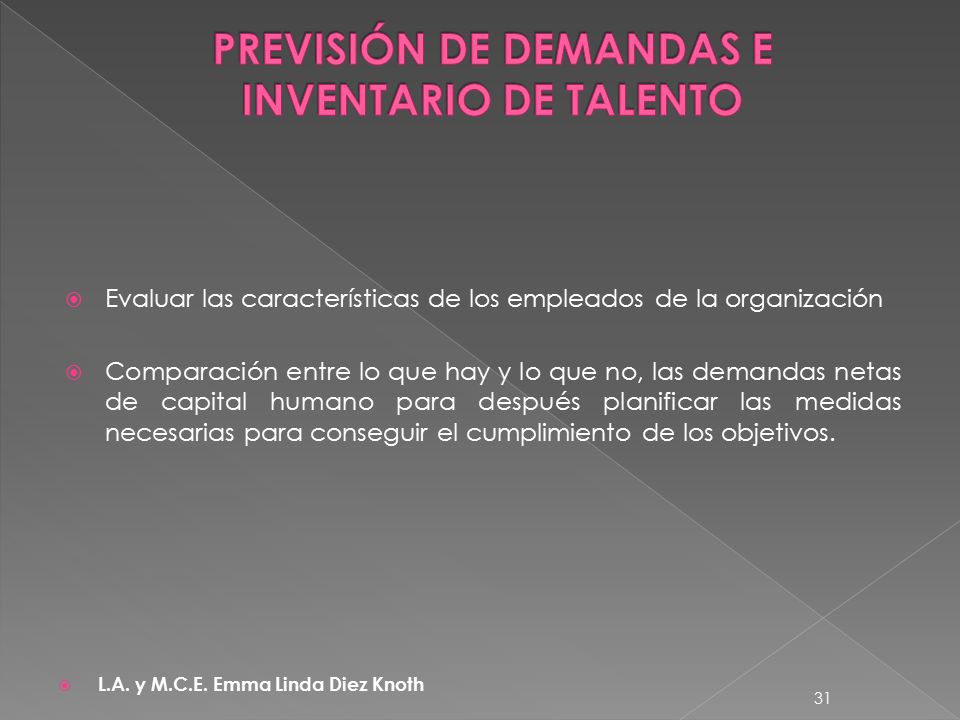 PREVISIÓN DE DEMANDAS E INVENTARIO DE TALENTO

Evaluar las características de los empleados de la organización

Comparación entre lo que hay y lo que no, las demandas netas de capital humano para después planificar las medidas necesarias para conseguir el cumplimiento de los objetivos.

L.A. y M.C.E. Emma Linda Diez Knoth

31